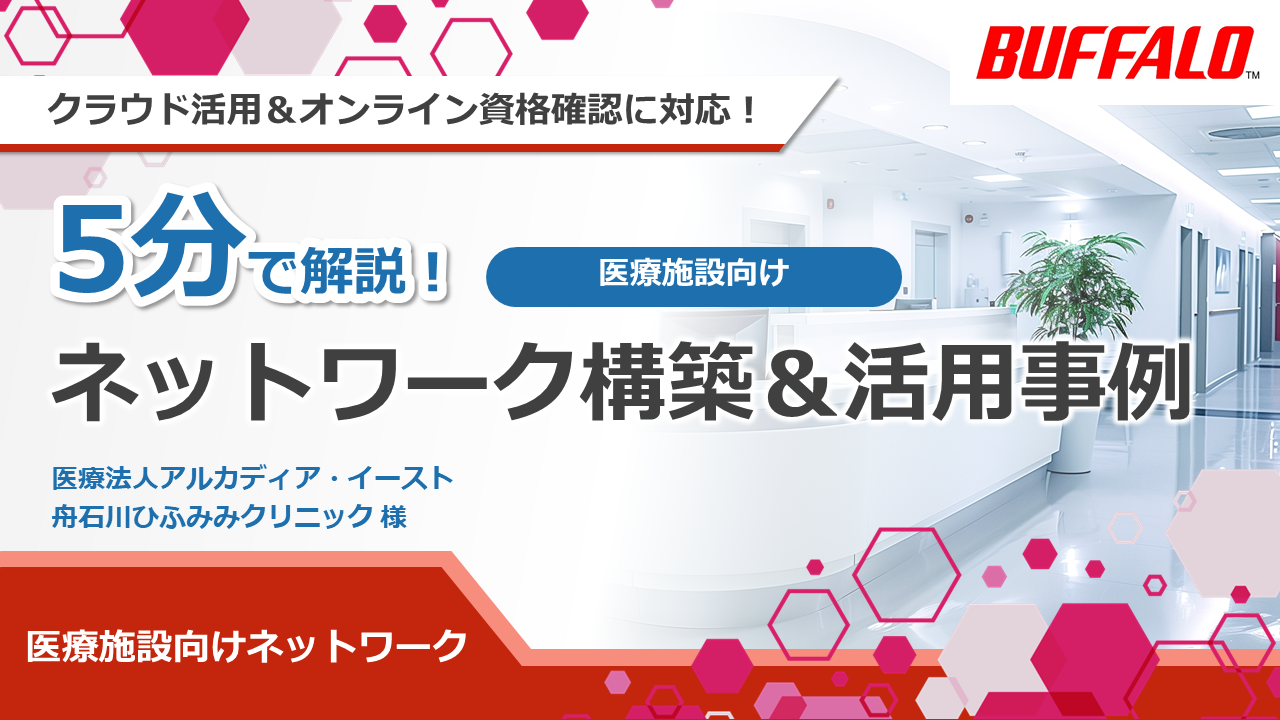 BUFFALO™

クラウド活用＆オンライン資格確認に対応！

5分で解説！

医療施設向け

ネットワーク構築＆活用事例

医療法人アルカディア・イースト
舟石川ひふみみクリニック 様

医療施設向けネットワーク